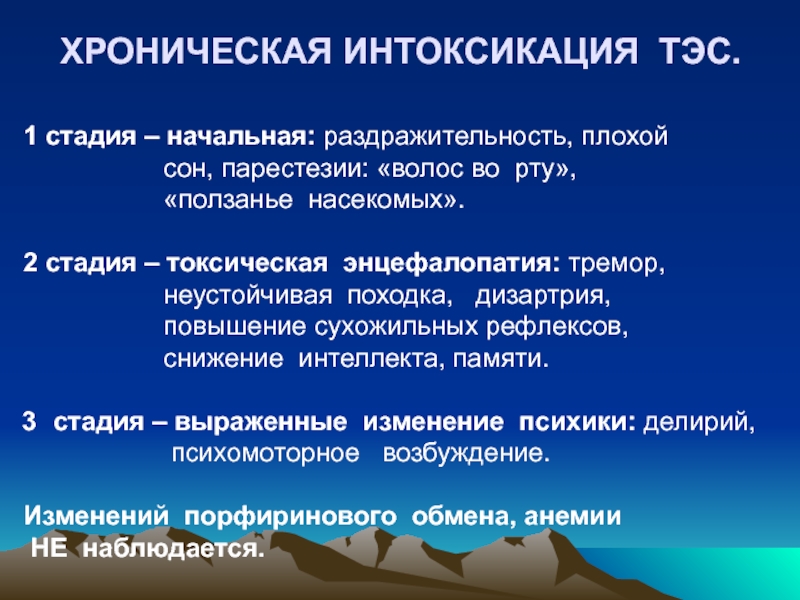 ХРОНИЧЕСКАЯ ИНТОКСИКАЦИЯ ТЭС.

1 стадия – начальная: раздражительность, плохой сон, парестезии: «волос во рту», «ползанье насекомых».

2 стадия – токсическая энцефалопатия: тремор, неустойчивая походка, дизартрия, повышение сухожильных рефлексов, снижение интеллекта, памяти.

3 стадия – выраженные изменение психики: делирий, психомоторное возбуждение.

Изменений порфиринового обмена, анемии НЕ наблюдается.